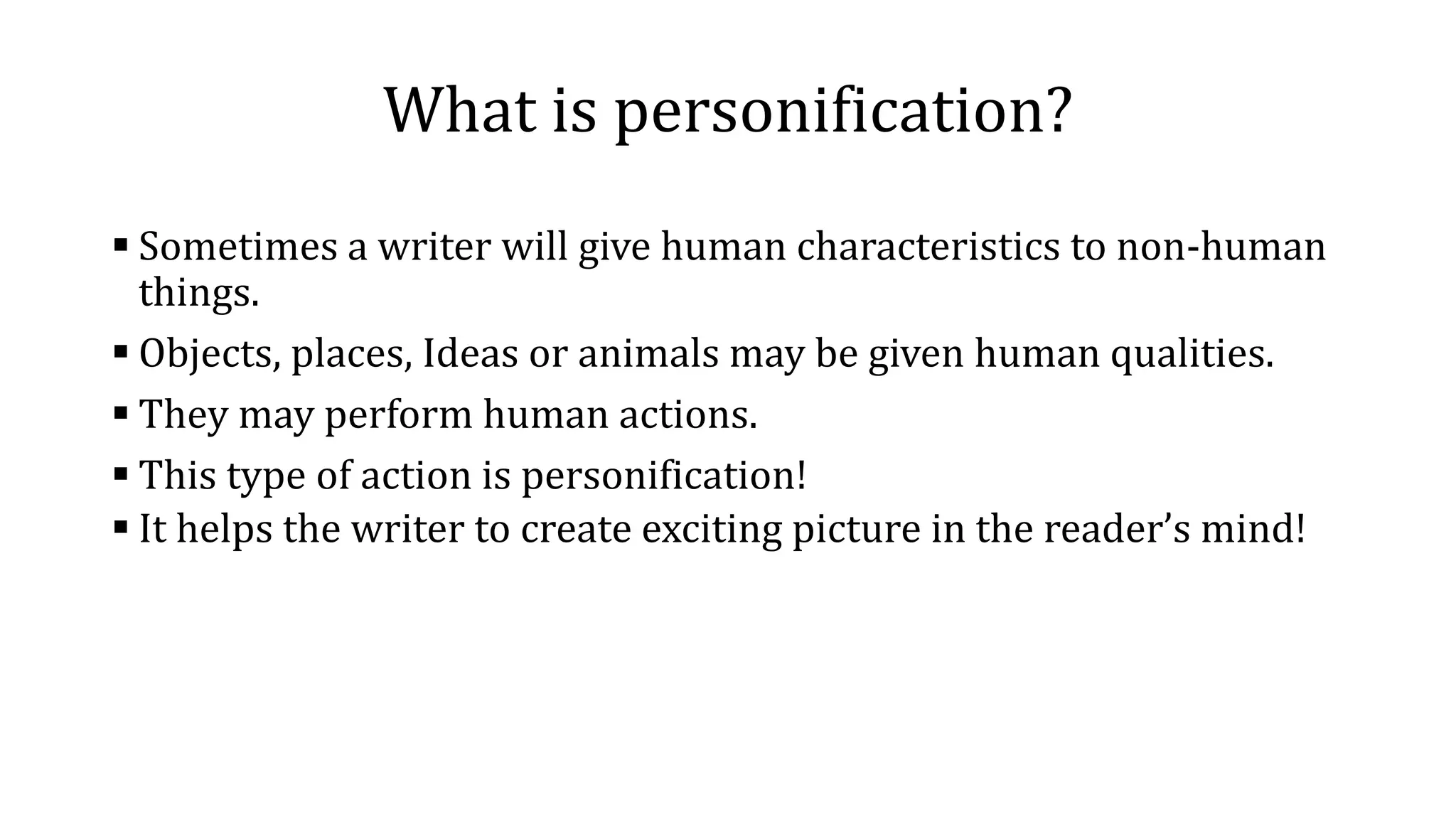 What is personification?

▪ Sometimes a writer will give human characteristics to non-human things.

▪ Objects, places, Ideas or animals may be given human qualities.

▪ They may perform human actions.

▪ This type of action is personification!

▪ It helps the writer to create exciting picture in the reader’s mind!